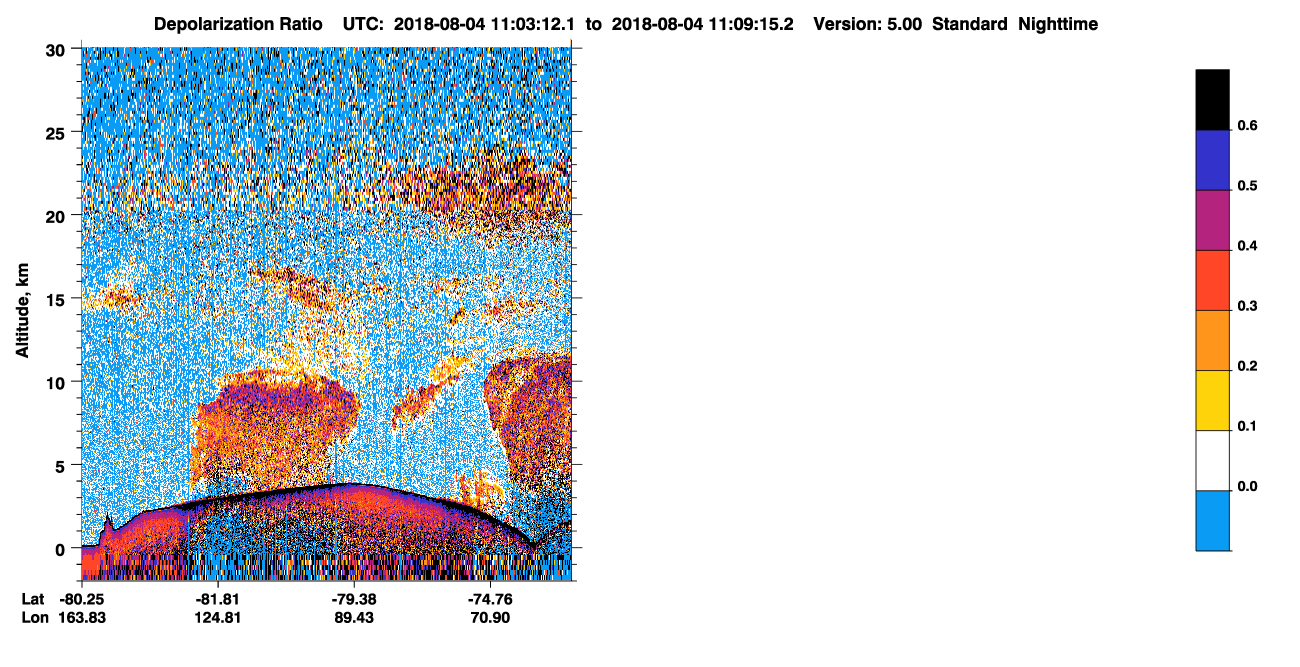 Depolarization Ratio UTC: 2018-08-04 11:03:12.1 to 2018-08-04 11:09:15.2 Version: 5.00 Standard Nighttime

Altitude, km

30
25
20
15
10
5
0

Lat -80.25 -81.81 -79.38 -74.76
Lon 163.83 124.81 89.43 70.90

0.6
0.5
0.4
0.3
0.2
0.1
0.0